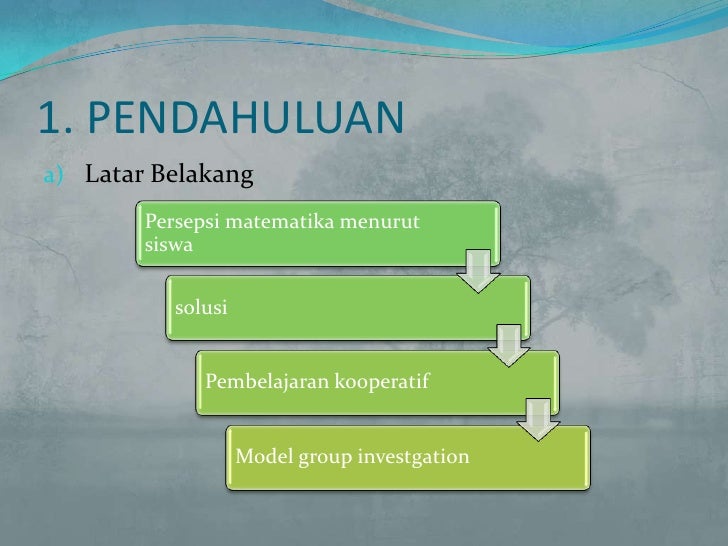 1. PENDAHULUAN

a) Latar Belakang

Persepsi matematika menurut siswa

solusi

Pembelajaran kooperatif

Model group investgation